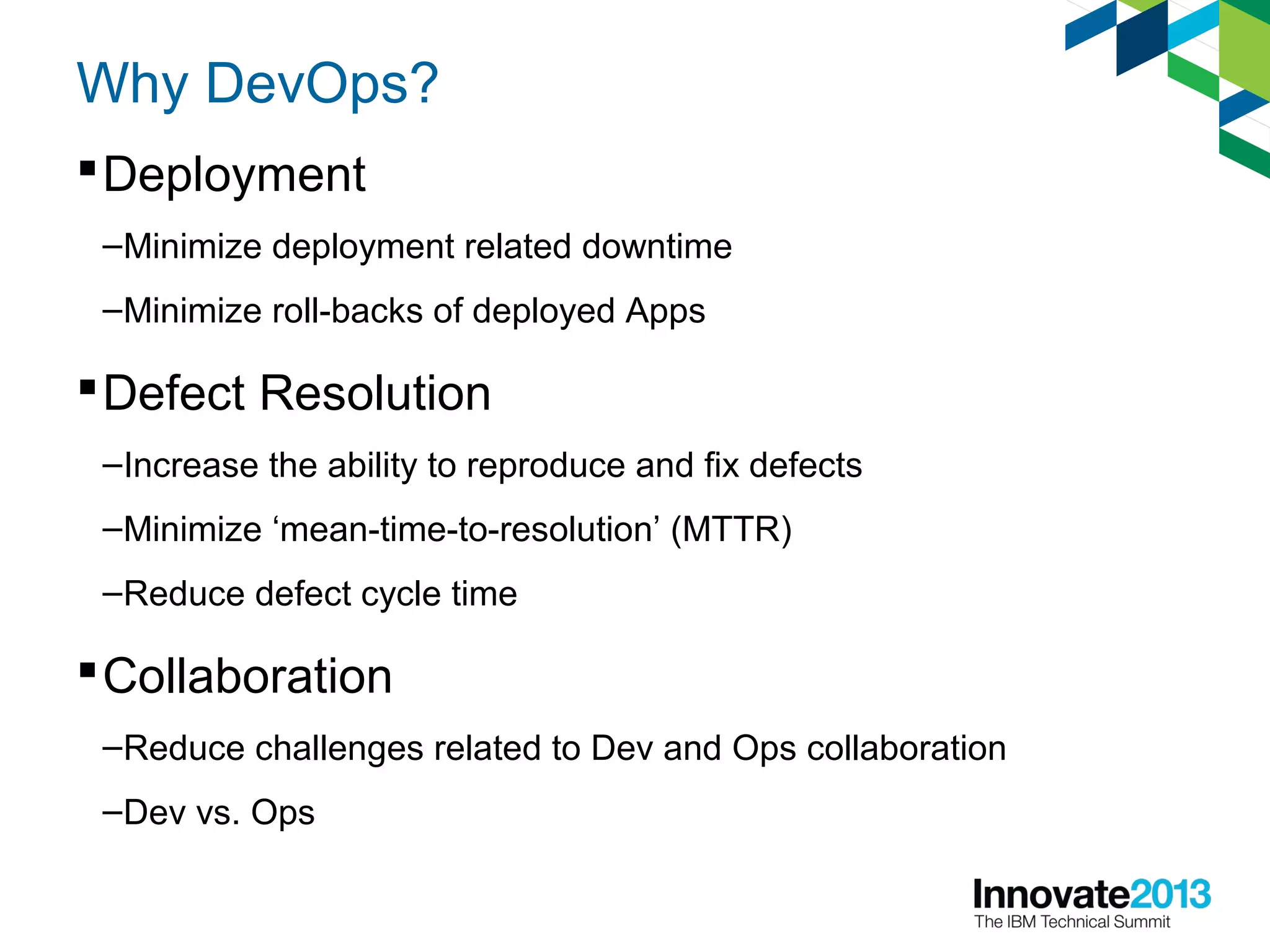 Why DevOps?

▪ Deployment

–Minimize deployment related downtime

–Minimize roll-backs of deployed Apps

▪ Defect Resolution

–Increase the ability to reproduce and fix defects

–Minimize ‘mean-time-to-resolution’ (MTTR)

–Reduce defect cycle time

▪ Collaboration

–Reduce challenges related to Dev and Ops collaboration

–Dev vs. Ops

Innovate2013
The IBM Technical Summit